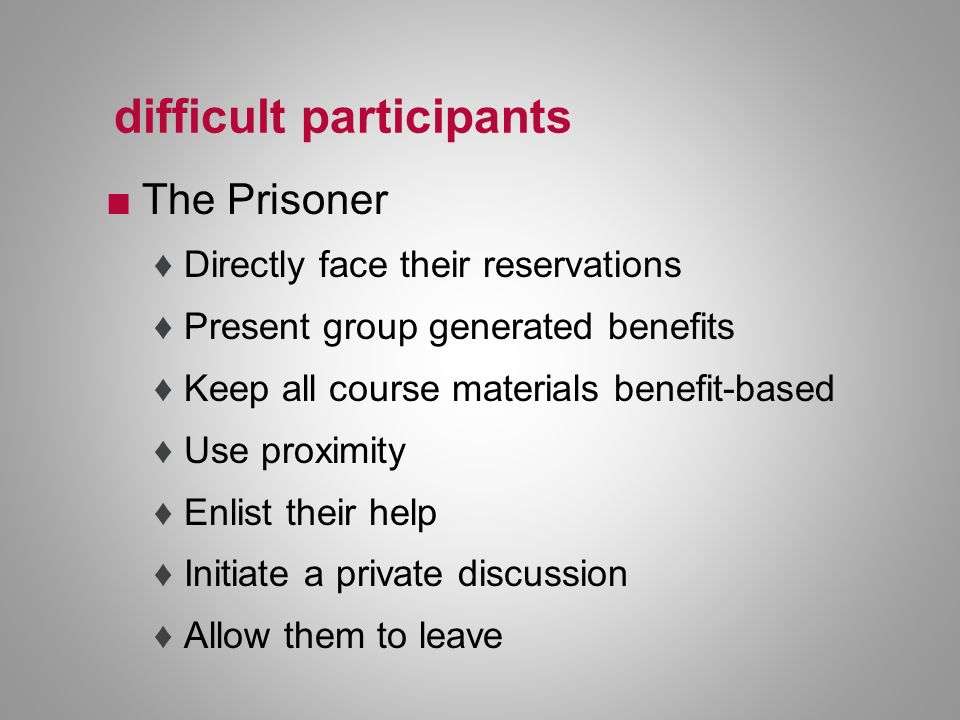 difficult participants

■ The Prisoner

♦ Directly face their reservations

♦ Present group generated benefits

♦ Keep all course materials benefit-based

♦ Use proximity

♦ Enlist their help

♦ Initiate a private discussion

♦ Allow them to leave